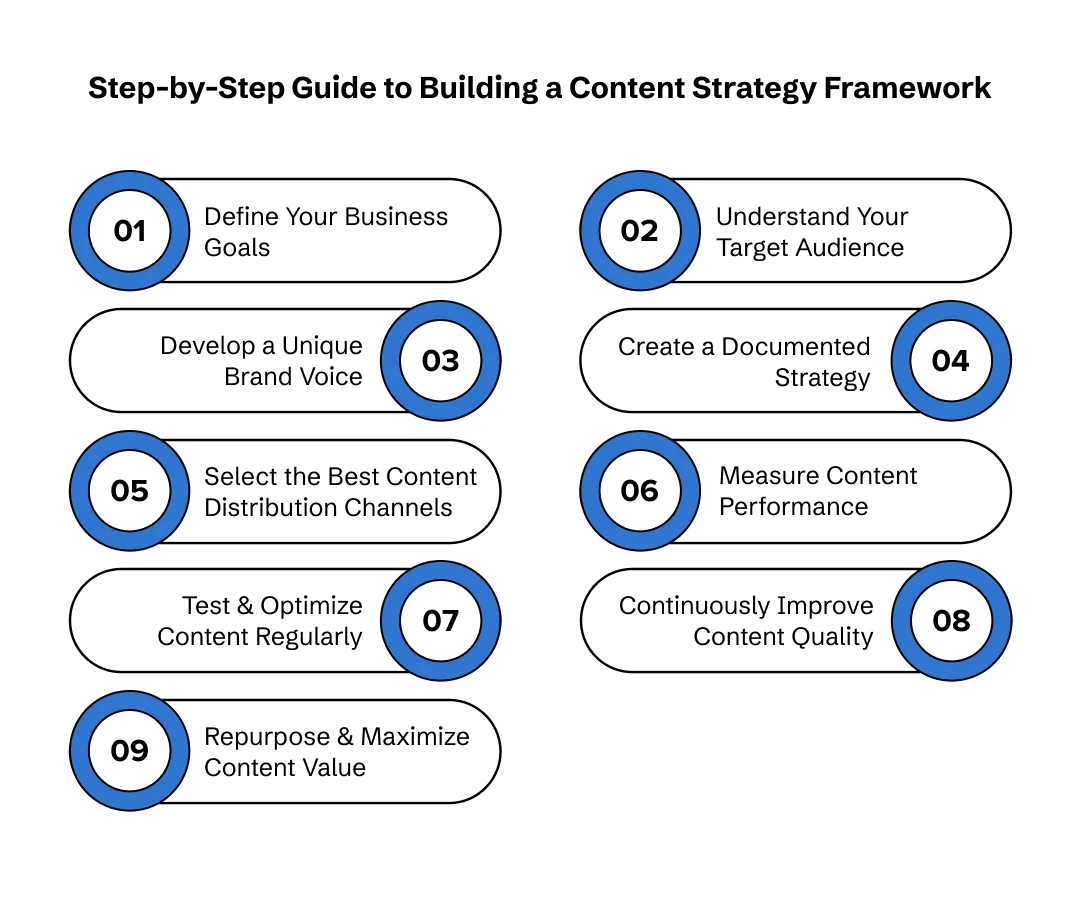 Step-by-Step Guide to Building a Content Strategy Framework

01 Define Your Business Goals

02 Understand Your Target Audience

Develop a Unique Brand Voice 03

Create a Documented Strategy 04

05 Select the Best Content Distribution Channels

06 Measure Content Performance

Test & Optimize Content Regularly 07

Continuously Improve Content Quality 08

09 Repurpose & Maximize Content Value